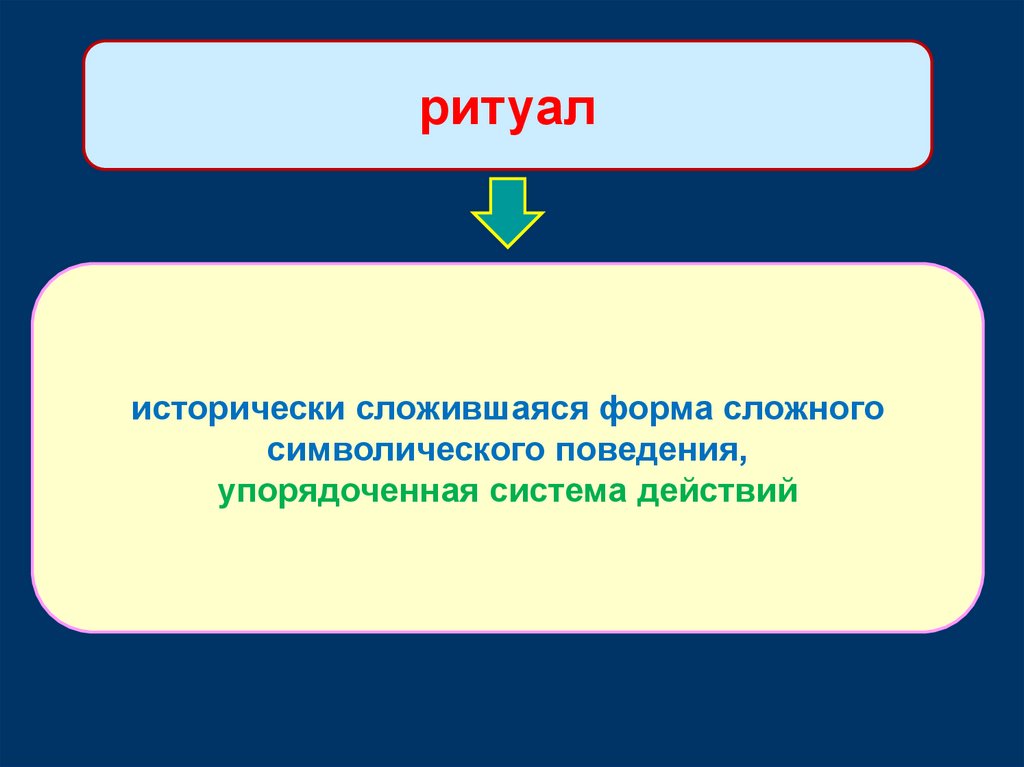 ритуал

исторически сложившаяся форма сложного символического поведения,
упорядоченная система действий